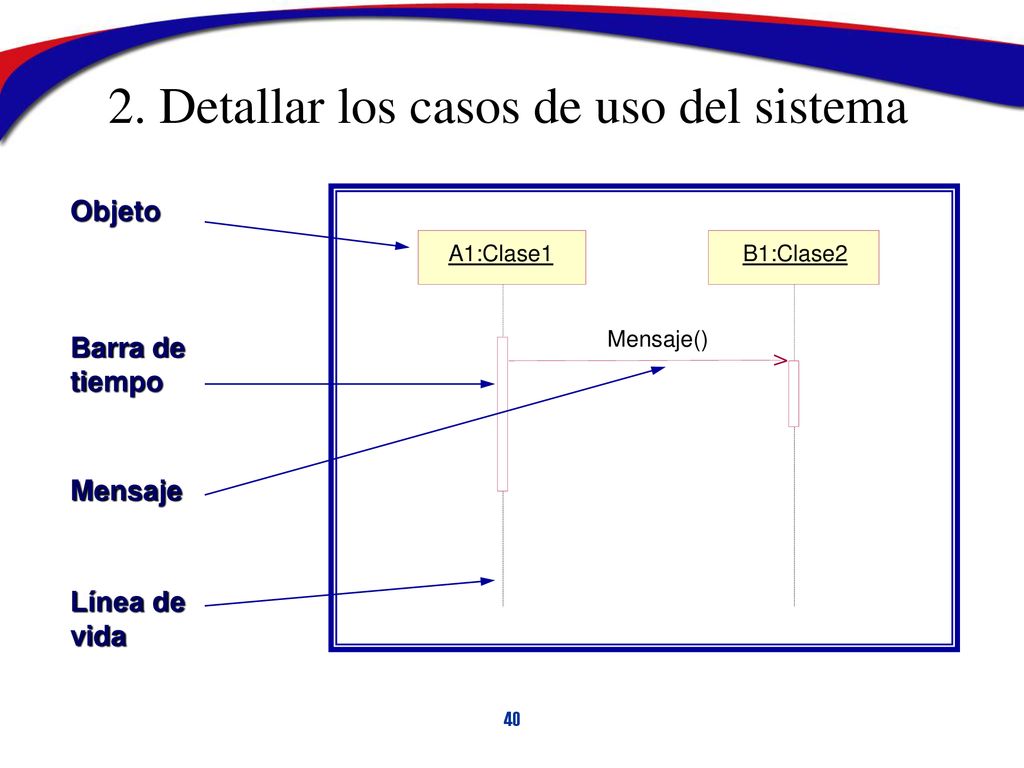 2. Detallar los casos de uso del sistema

Objeto

Barra de tiempo

Mensaje

Línea de vida

A1:Clase1

B1:Clase2

Mensaje()

40